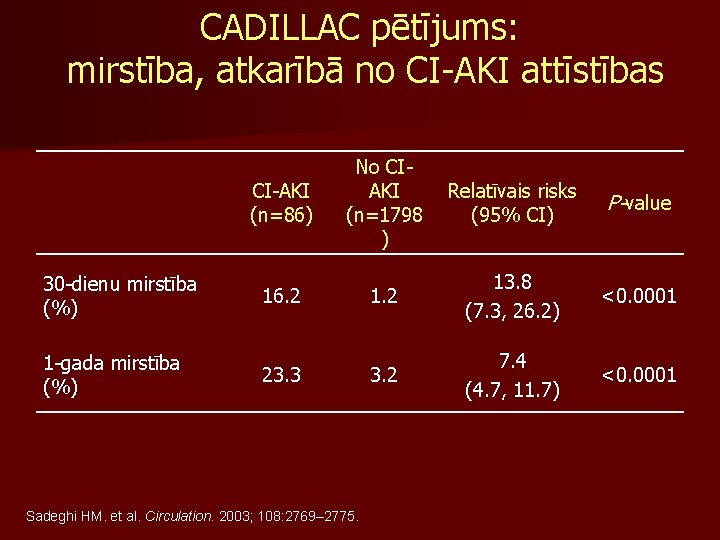 CADILLAC pētījums:
mirstība, atkarībā no CI-AKI attīstības

| | CI-AKI (n=86) | No CI-AKI (n=1798) | Relatīvais risks (95% CI) | P-value |
|---|---|---|---|---|
| 30-dienu mirstība (%) | 16.2 | 1.2 | 13.8 (7.3, 26.2) | <0.0001 |
| 1-gada mirstība (%) | 23.3 | 3.2 | 7.4 (4.7, 11.7) | <0.0001 |

Sadeghi HM. et al. Circulation. 2003; 108:2769–2775.